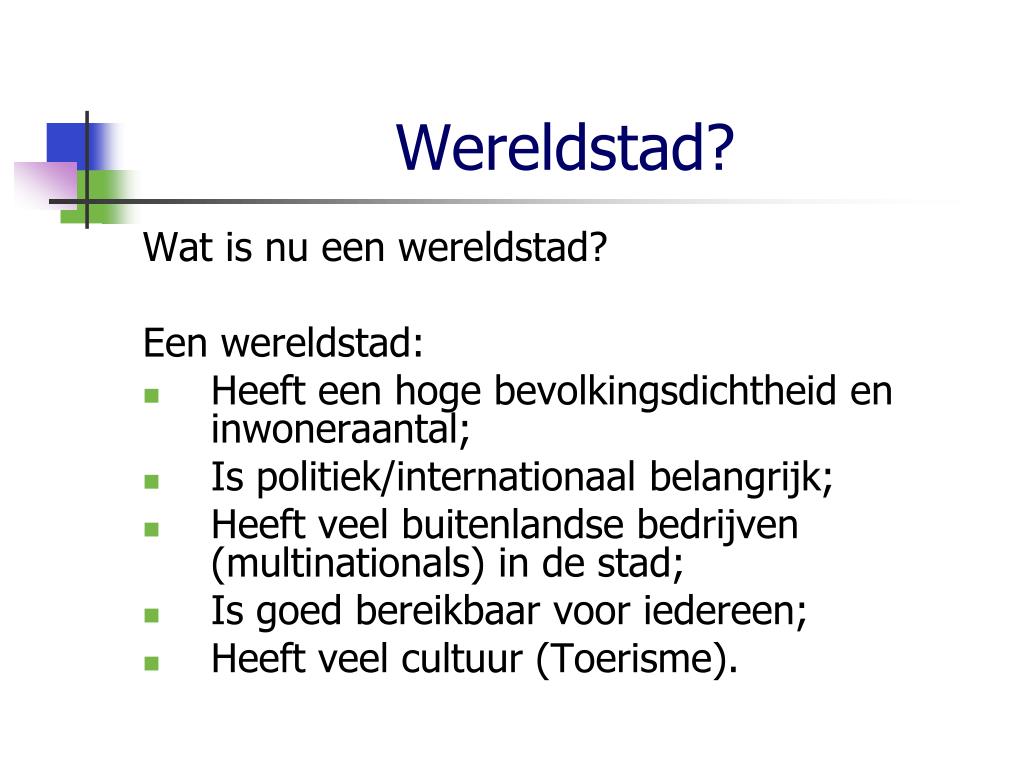 Wereldstad?

Wat is nu een wereldstad?

Een wereldstad:

- Heeft een hoge bevolkingsdichtheid en inwoneraantal;
- Is politiek/internationaal belangrijk;
- Heeft veel buitenlandse bedrijven (multinationals) in de stad;
- Is goed bereikbaar voor iedereen;
- Heeft veel cultuur (Toerisme).